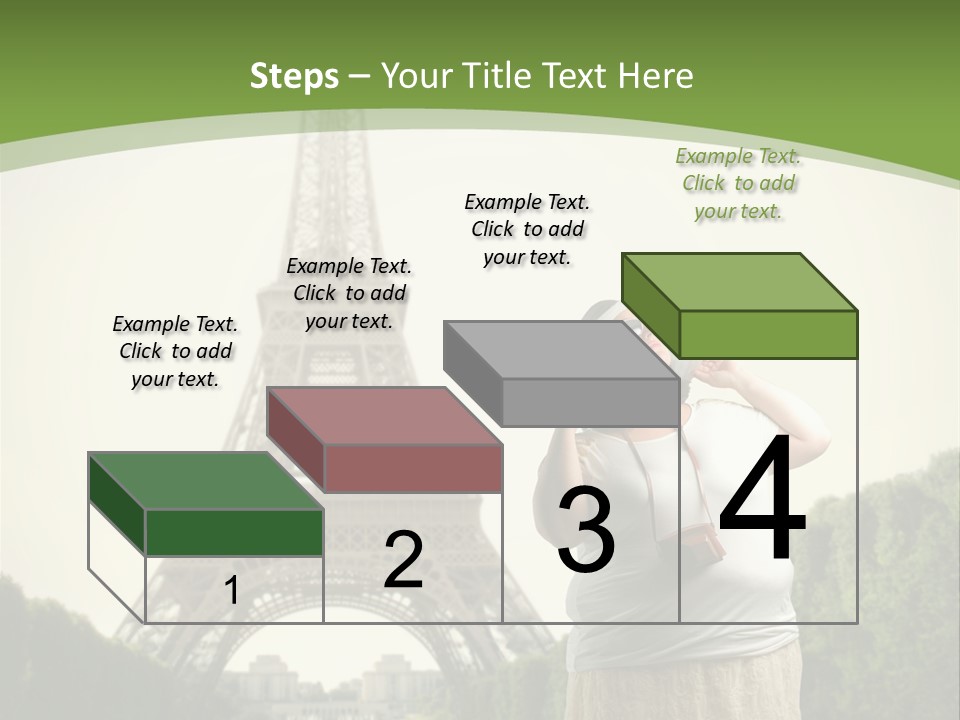 Steps – Your Title Text Here

Example Text. Click to add your text.

Example Text. Click to add your text.

Example Text. Click to add your text.

Example Text. Click to add your text.

1

2

3

4